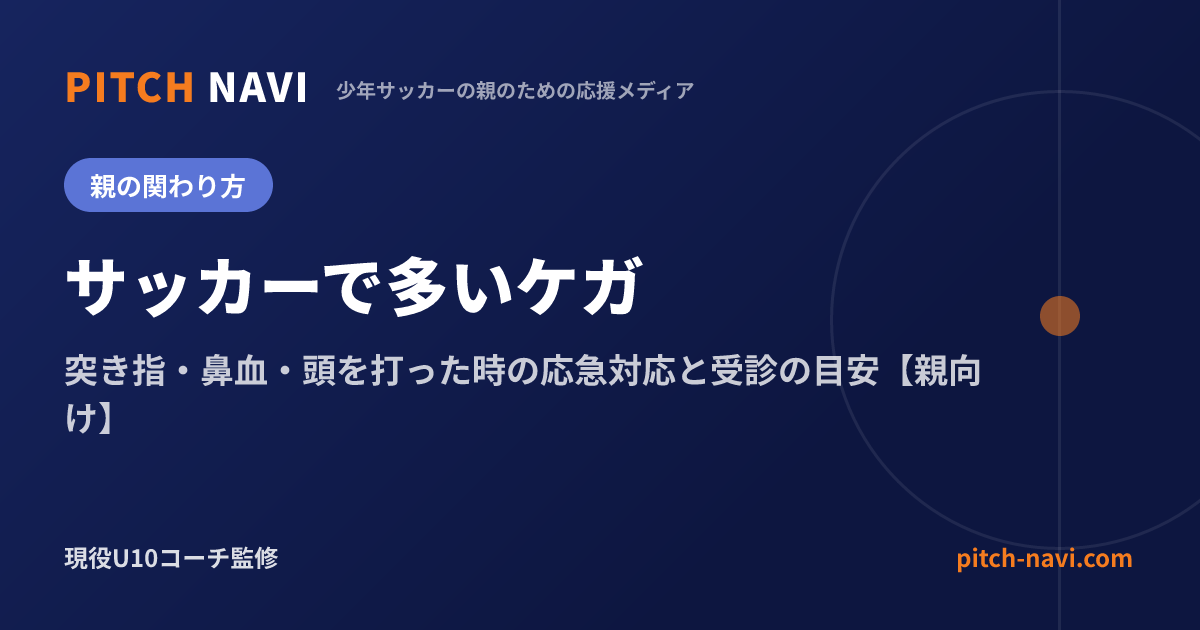 PITCH NAVI 少年サッカーの親のための応援メディア

親の関わり方

サッカーで多いケガ

突き指・鼻血・頭を打った時の応急対応と受診の目安【親向け】

現役U10コーチ監修

pitch-navi.com